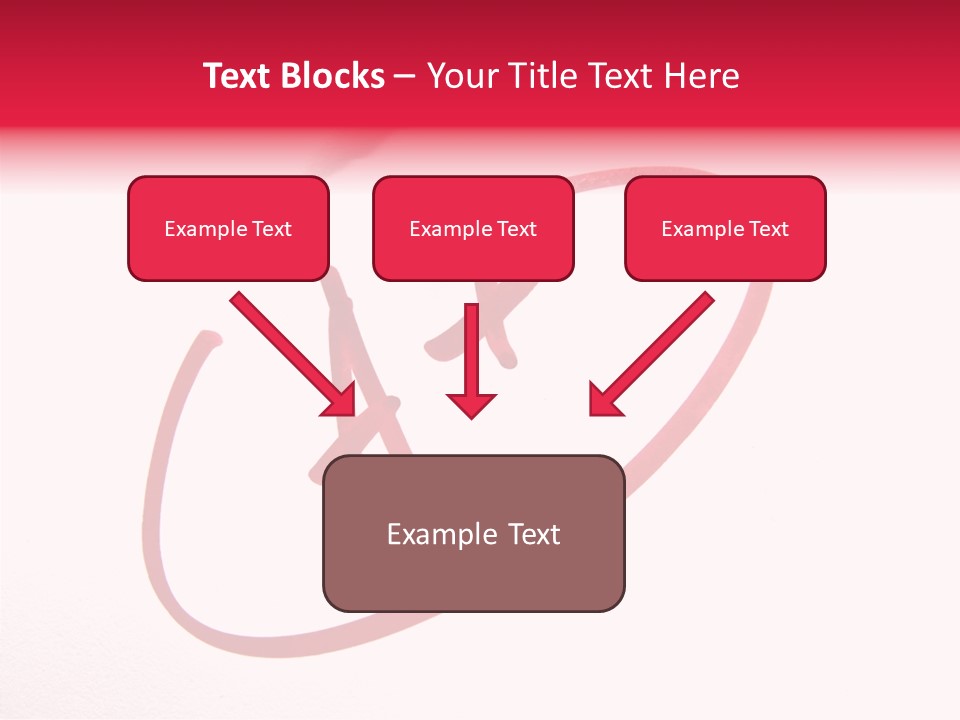 Text Blocks – Your Title Text Here

Example Text

Example Text

Example Text

Example Text